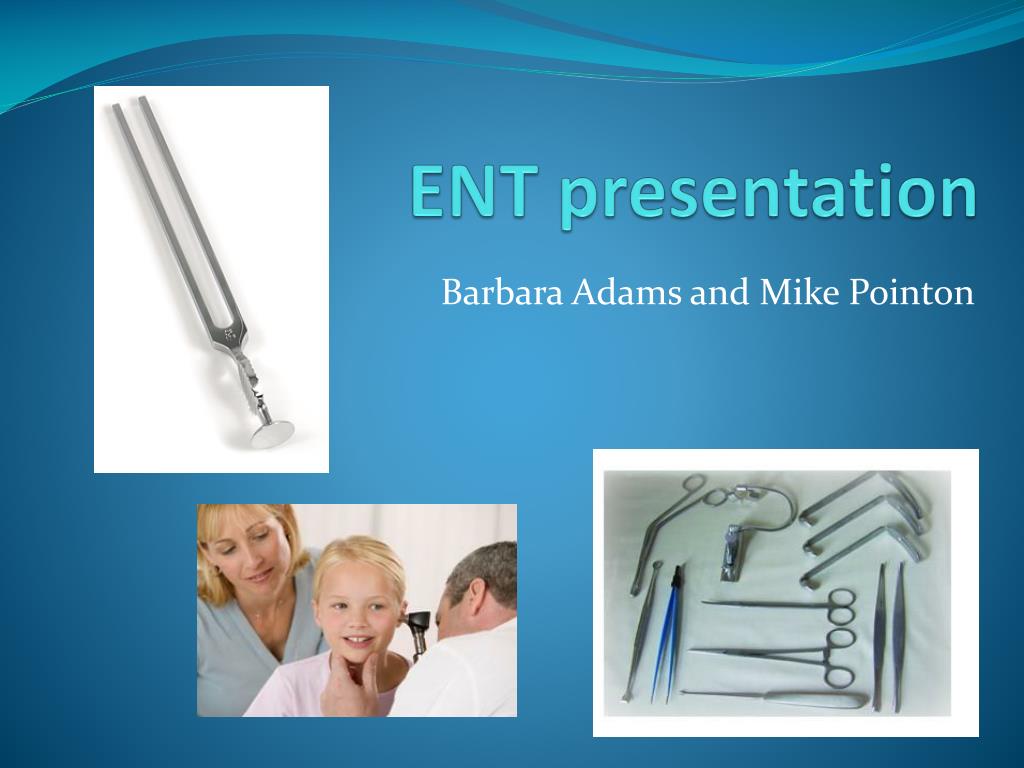 ENT presentation

Barbara Adams and Mike Pointon